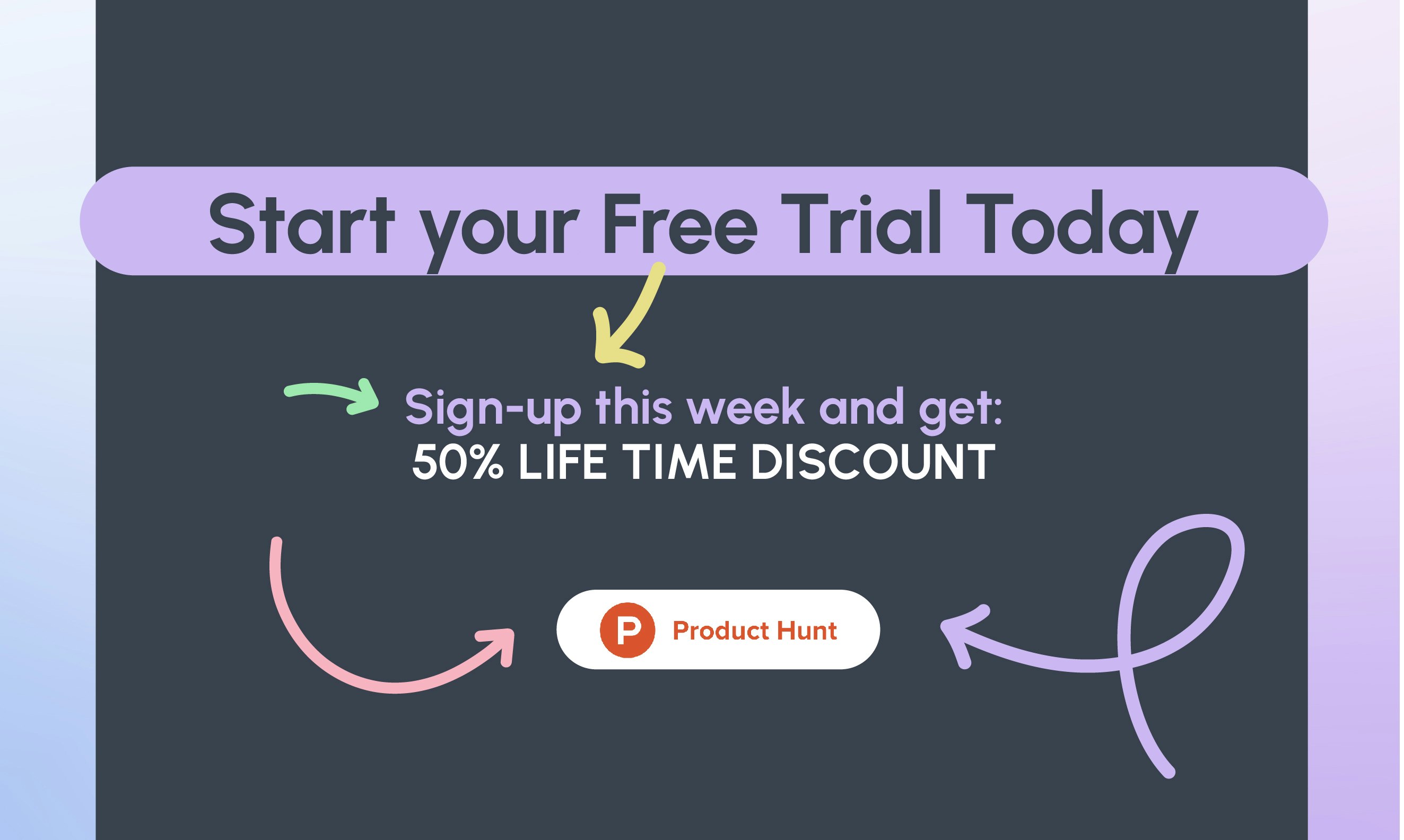 Start your Free Trial Today

Sign-up this week and get:
50% LIFE TIME DISCOUNT

P Product Hunt